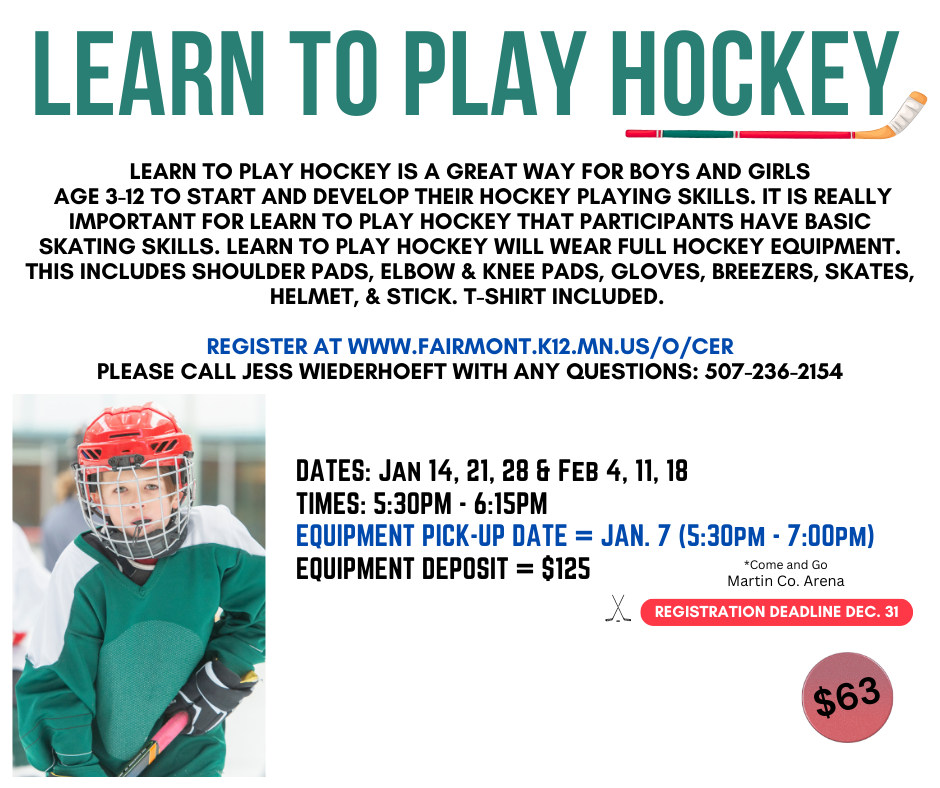 LEARN TO PLAY HOCKEY

LEARN TO PLAY HOCKEY IS A GREAT WAY FOR BOYS AND GIRLS AGE 3-12 TO START AND DEVELOP THEIR HOCKEY PLAYING SKILLS. IT IS REALLY IMPORTANT FOR LEARN TO PLAY HOCKEY THAT PARTICIPANTS HAVE BASIC SKATING SKILLS. LEARN TO PLAY HOCKEY WILL WEAR FULL HOCKEY EQUIPMENT. THIS INCLUDES SHOULDER PADS, ELBOW & KNEE PADS, GLOVES, BREEZERS, SKATES, HELMET, & STICK. T-SHIRT INCLUDED.

REGISTER AT WWW.FAIRMONT.K12.MN.US/O/CER
PLEASE CALL JESS WIEDERHOEFT WITH ANY QUESTIONS: 507-236-2154

DATES: JAN 14, 21, 28 & FEB 4, 11, 18
TIMES: 5:30PM - 6:15PM
EQUIPMENT PICK-UP DATE = JAN. 7 (5:30PM - 7:00PM)
EQUIPMENT DEPOSIT = $125

*Come and Go
Martin Co. Arena

REGISTRATION DEADLINE DEC. 31

$63